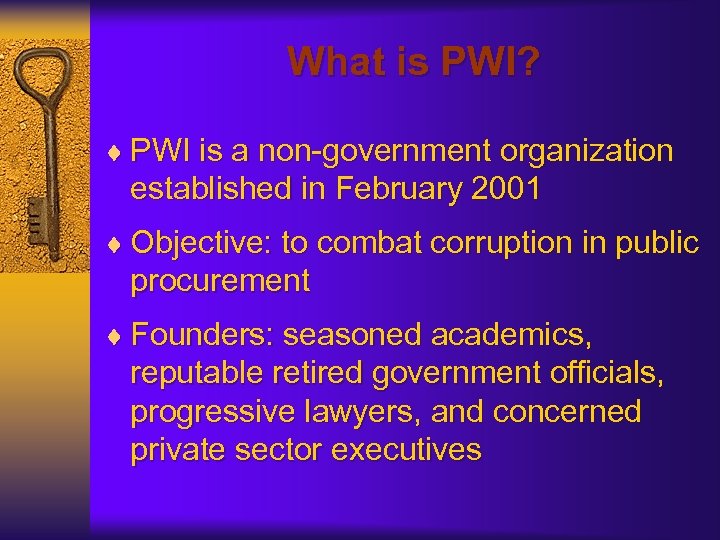 What is PWI?

♦ PWI is a non-government organization established in February 2001

♦ Objective: to combat corruption in public procurement

♦ Founders: seasoned academics, reputable retired government officials, progressive lawyers, and concerned private sector executives